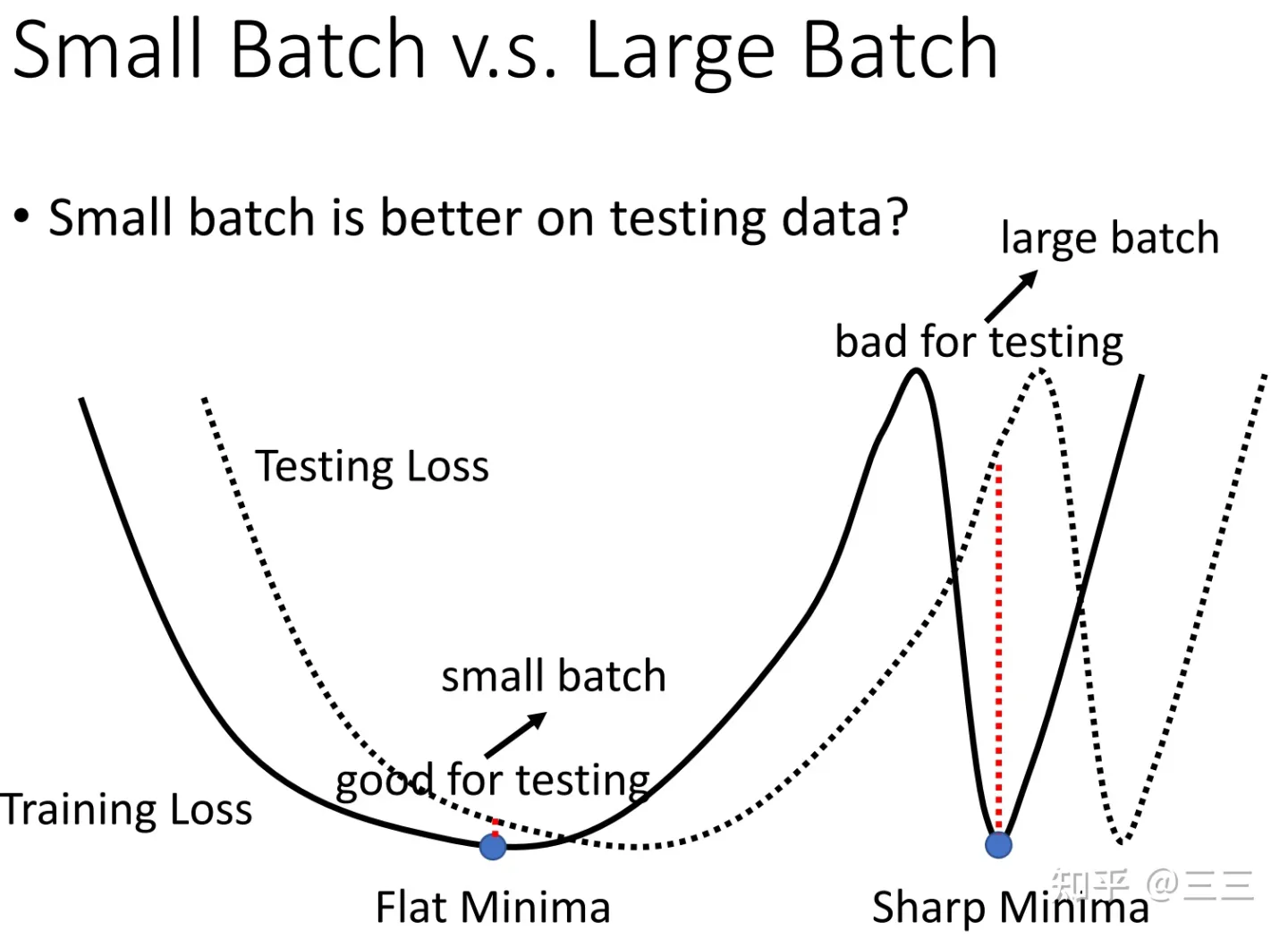 Small Batch v.s. Large Batch

• Small batch is better on testing data?

large batch

bad for testing

Testing Loss

small batch

good for testing

Training Loss

Flat Minima

Sharp Minima

知乎 @三三